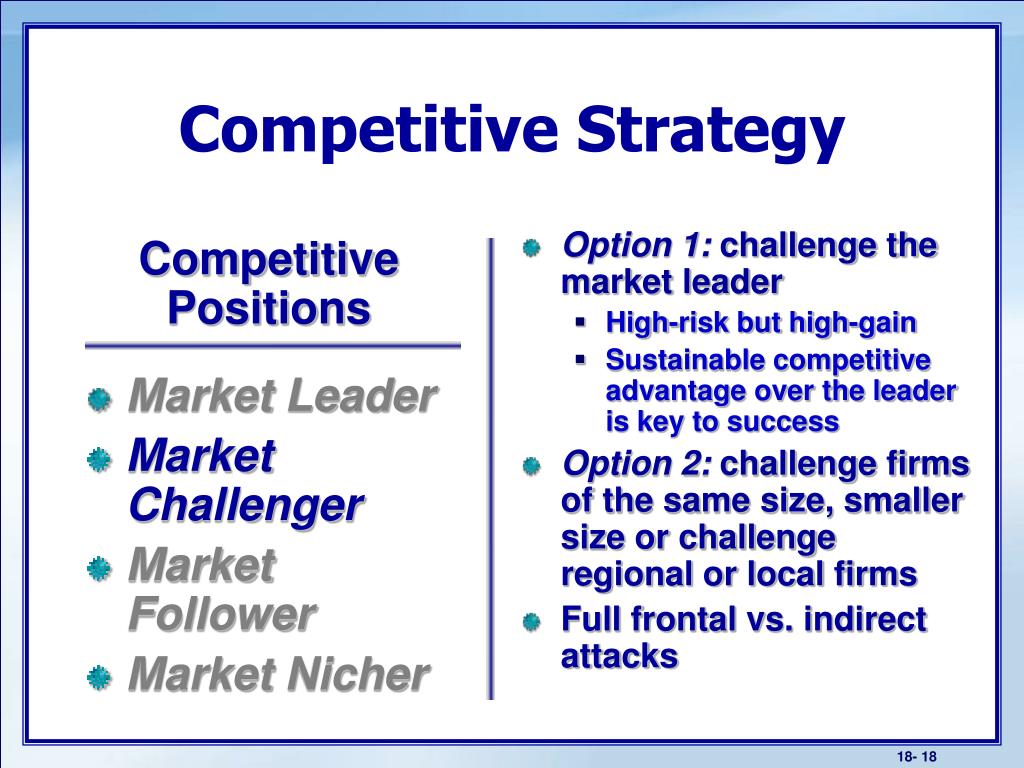 Competitive Strategy

Competitive Positions

Market Leader
Market Challenger
Market Follower
Market Nicher

Option 1: challenge the market leader
High-risk but high-gain
Sustainable competitive advantage over the leader is key to success

Option 2: challenge firms of the same size, smaller size or challenge regional or local firms

Full frontal vs. indirect attacks

18- 18